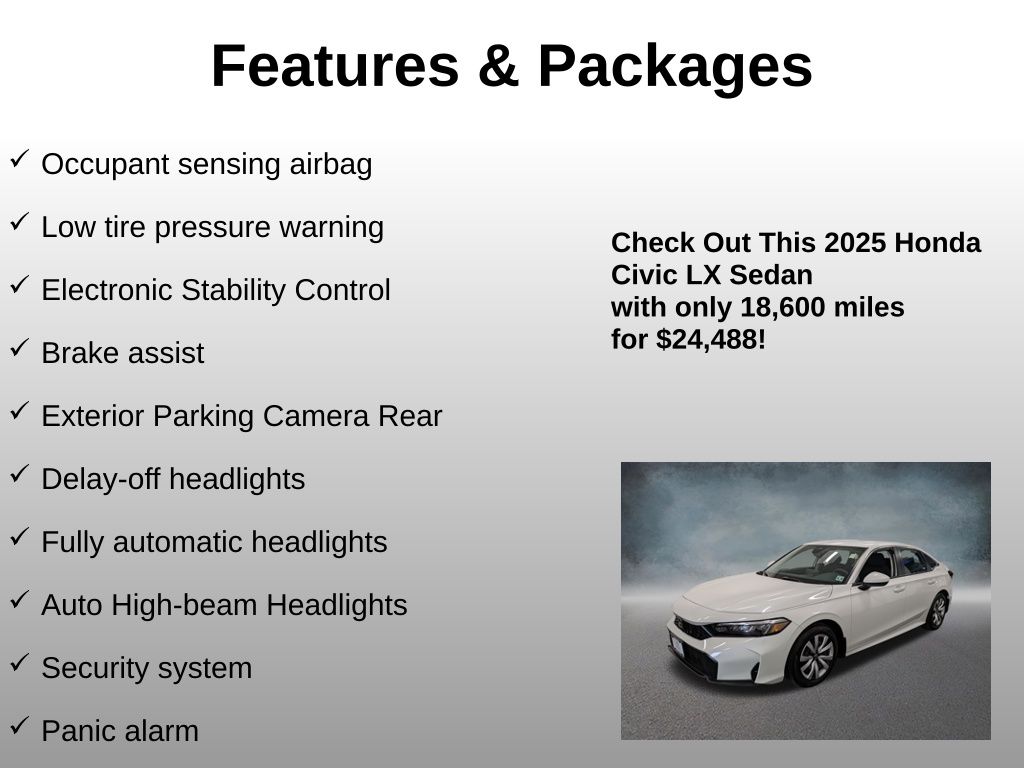 Features & Packages

✓ Occupant sensing airbag

✓ Low tire pressure warning

✓ Electronic Stability Control

✓ Brake assist

✓ Exterior Parking Camera Rear

✓ Delay-off headlights

✓ Fully automatic headlights

✓ Auto High-beam Headlights

✓ Security system

✓ Panic alarm

Check Out This 2025 Honda Civic LX Sedan with only 18,600 miles for $24,488!